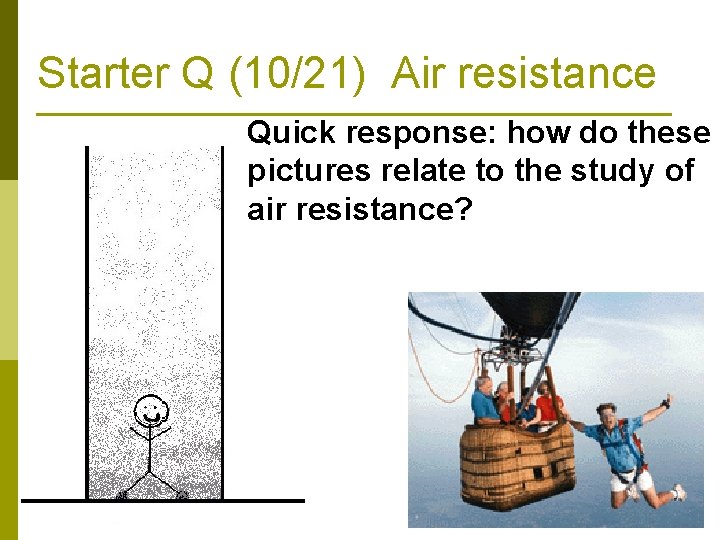 Starter Q (10/21) Air resistance

Quick response: how do these pictures relate to the study of air resistance?